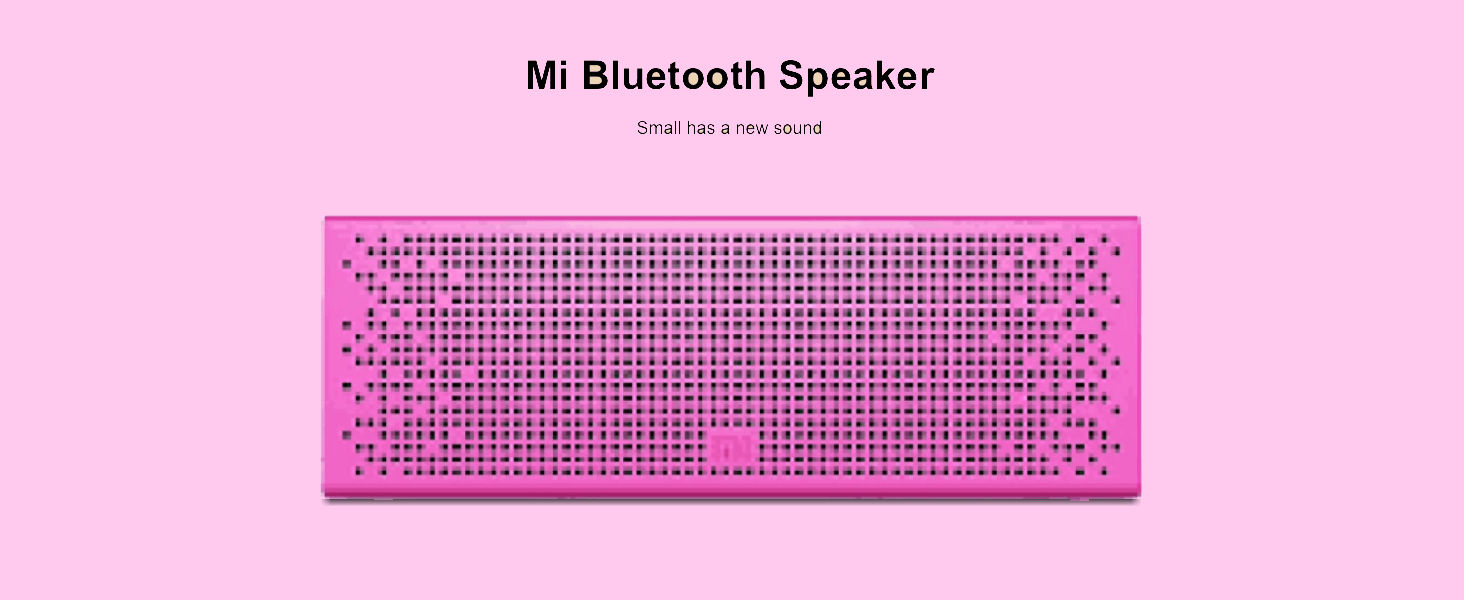 Mi Bluetooth Speaker

Small has a new sound

mi